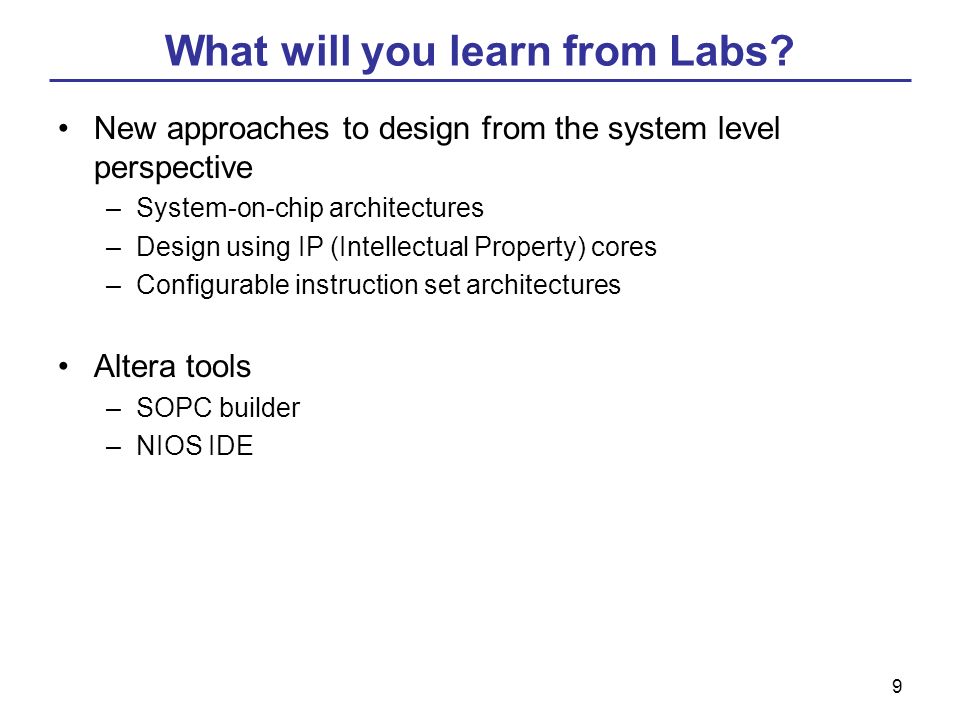 What will you learn from Labs?

• New approaches to design from the system level perspective
– System-on-chip architectures
– Design using IP (Intellectual Property) cores
– Configurable instruction set architectures

• Altera tools
– SOPC builder
– NIOS IDE

9